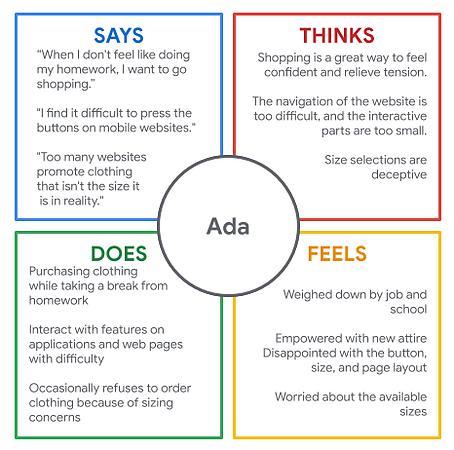 SAYS

“When I don't feel like doing my homework, I want to go shopping.”

"I find it difficult to press the buttons on mobile websites."

"Too many websites promote clothing that isn't the size it is in reality."

THINKS

Shopping is a great way to feel confident and relieve tension.

The navigation of the website is too difficult, and the interactive parts are too small.

Size selections are deceptive

Ada

DOES

Purchasing clothing while taking a break from homework

Interact with features on applications and web pages with difficulty

Occasionally refuses to order clothing because of sizing concerns

FEELS

Weighed down by job and school

Empowered with new attire
Disappointed with the button, size, and page layout

Worried about the available sizes